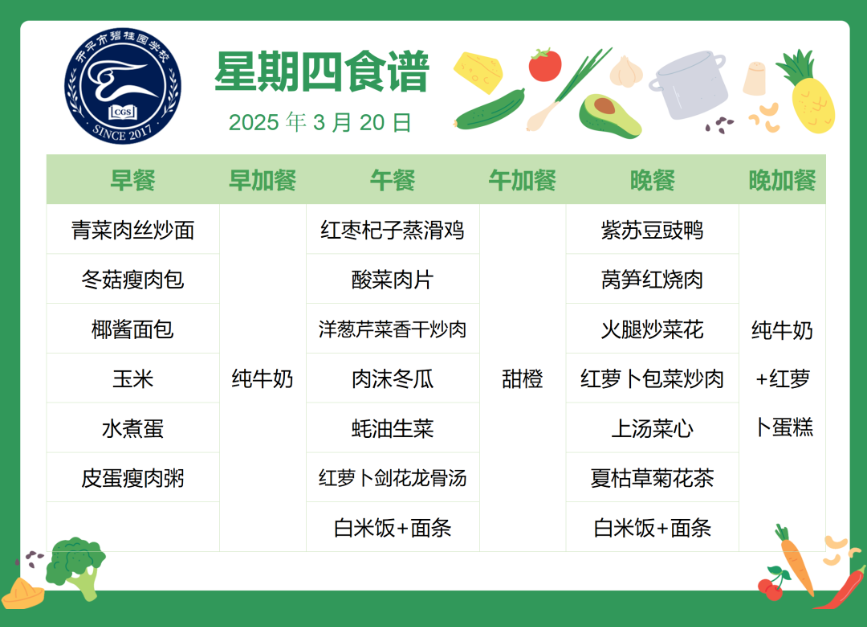 开平市碧桂园学校
CGS
SINCE 2017

星期四食谱
2025 年 3 月 20 日

| 早餐 | 早加餐 | 午餐 | 午加餐 | 晚餐 | 晚加餐 |
|---|---|---|---|---|---|
| 青菜肉丝炒面 | 纯牛奶 | 红枣杞子蒸滑鸡 | 甜橙 | 紫苏豆豉鸭 | 纯牛奶+红萝卜蛋糕 |
| 冬菇瘦肉包 | | 酸菜肉片 | | 莴笋红烧肉 | |
| 椰酱面包 | | 洋葱芹菜香干炒肉 | | 火腿炒菜花 | |
| 玉米 | | 肉沫冬瓜 | | 红萝卜包菜炒肉 | |
| 水煮蛋 | | 蚝油生菜 | | 上汤菜心 | |
| 皮蛋瘦肉粥 | | 红萝卜剑花龙骨汤 | | 夏枯草菊花茶 | |
| | | 白米饭+面条 | | 白米饭+面条 | |